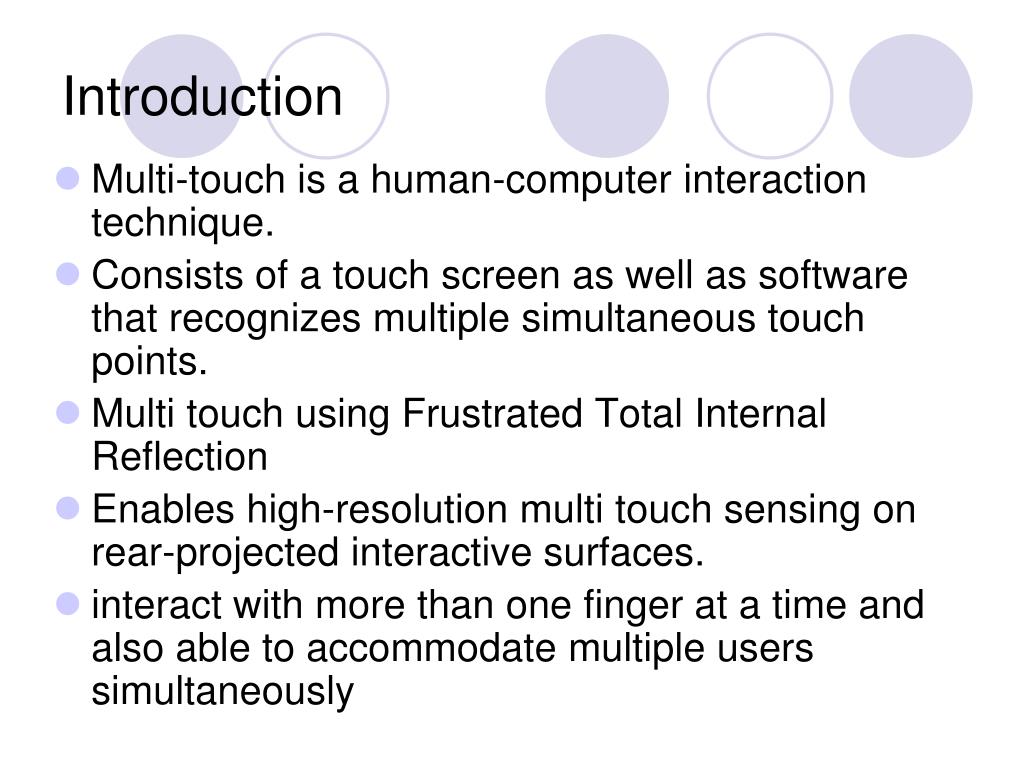 Introduction

- Multi-touch is a human-computer interaction technique.
- Consists of a touch screen as well as software that recognizes multiple simultaneous touch points.
- Multi touch using Frustrated Total Internal Reflection
- Enables high-resolution multi touch sensing on rear-projected interactive surfaces.
- interact with more than one finger at a time and also able to accommodate multiple users simultaneously